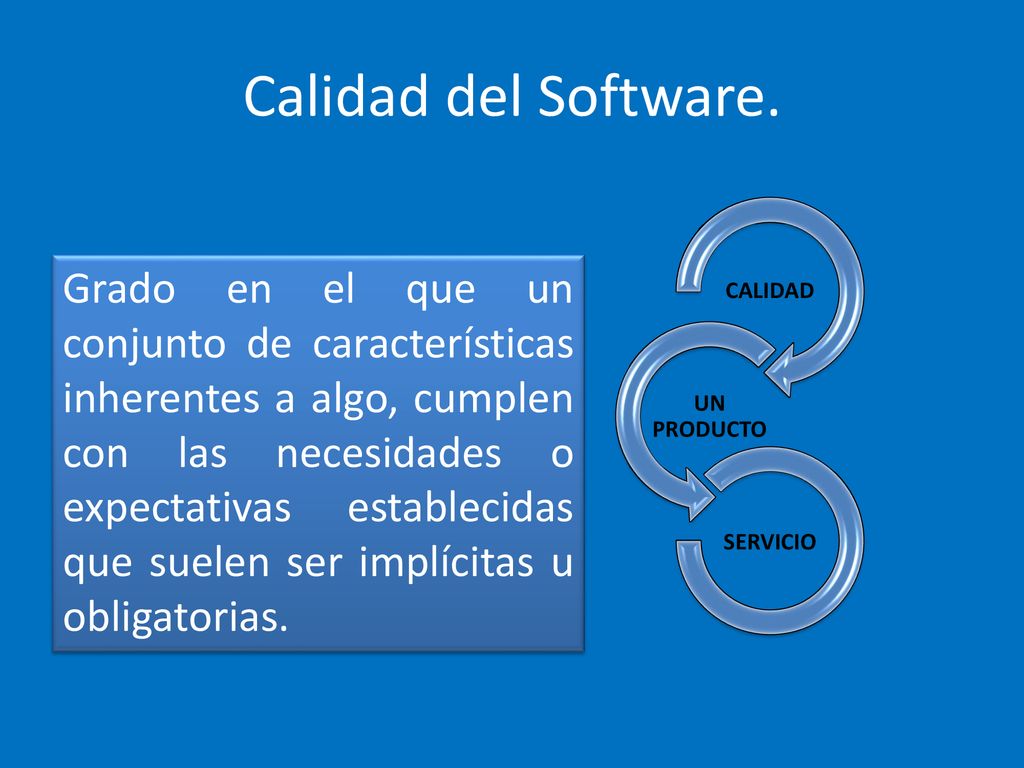 Calidad del Software.

Grado en el que un conjunto de características inherentes a algo, cumplen con las necesidades o expectativas establecidas que suelen ser implícitas u obligatorias.

CALIDAD

UN PRODUCTO

SERVICIO